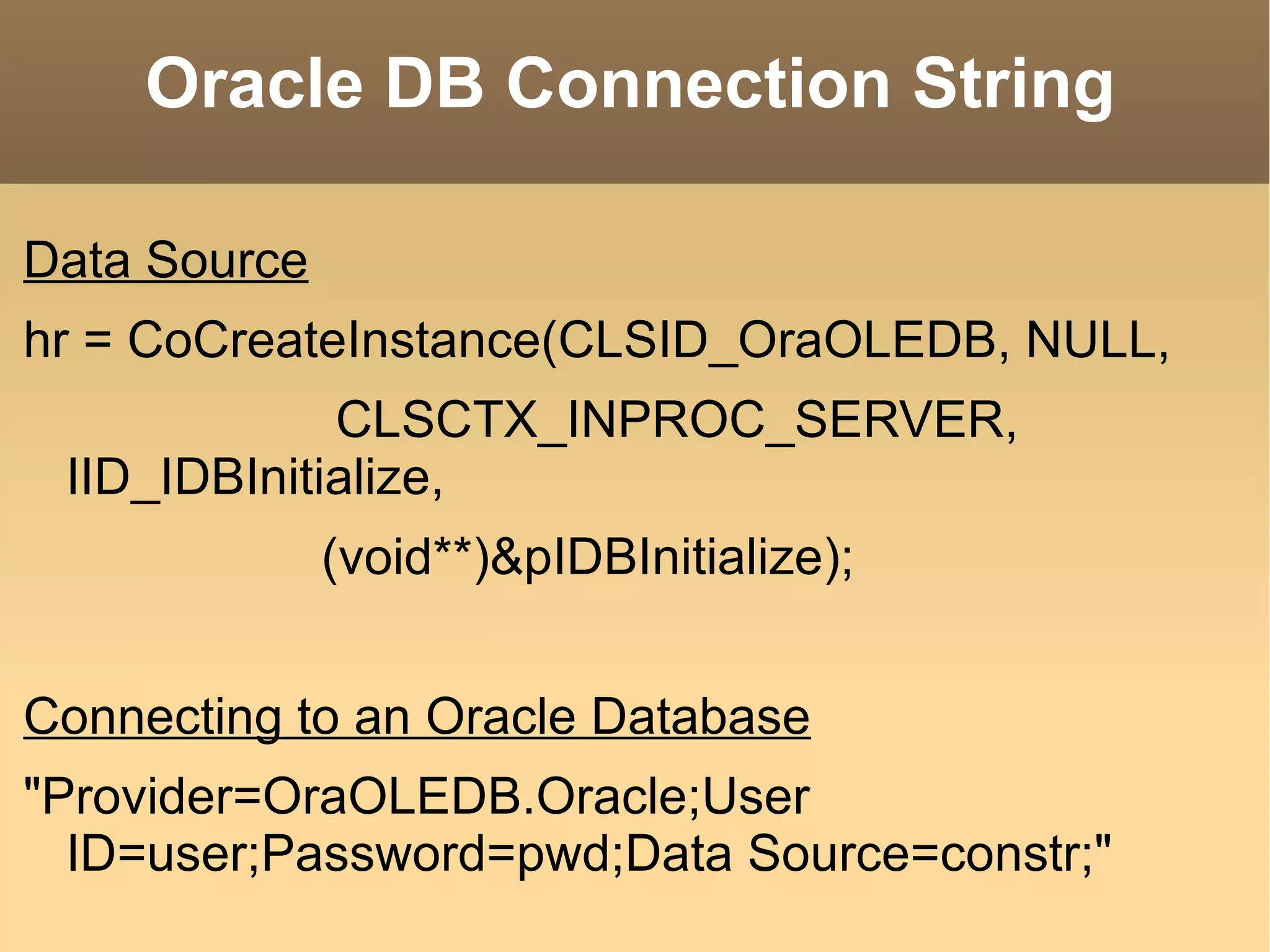 Oracle DB Connection String

Data Source

hr = CoCreateInstance(CLSID_OraOLEDB, NULL,
CLSCTX_INPROC_SERVER, IID_IDBInitialize,
(void**)&pIDBInitialize);

Connecting to an Oracle Database

"Provider=OraOLEDB.Oracle;User ID=user;Password=pwd;Data Source=constr;"